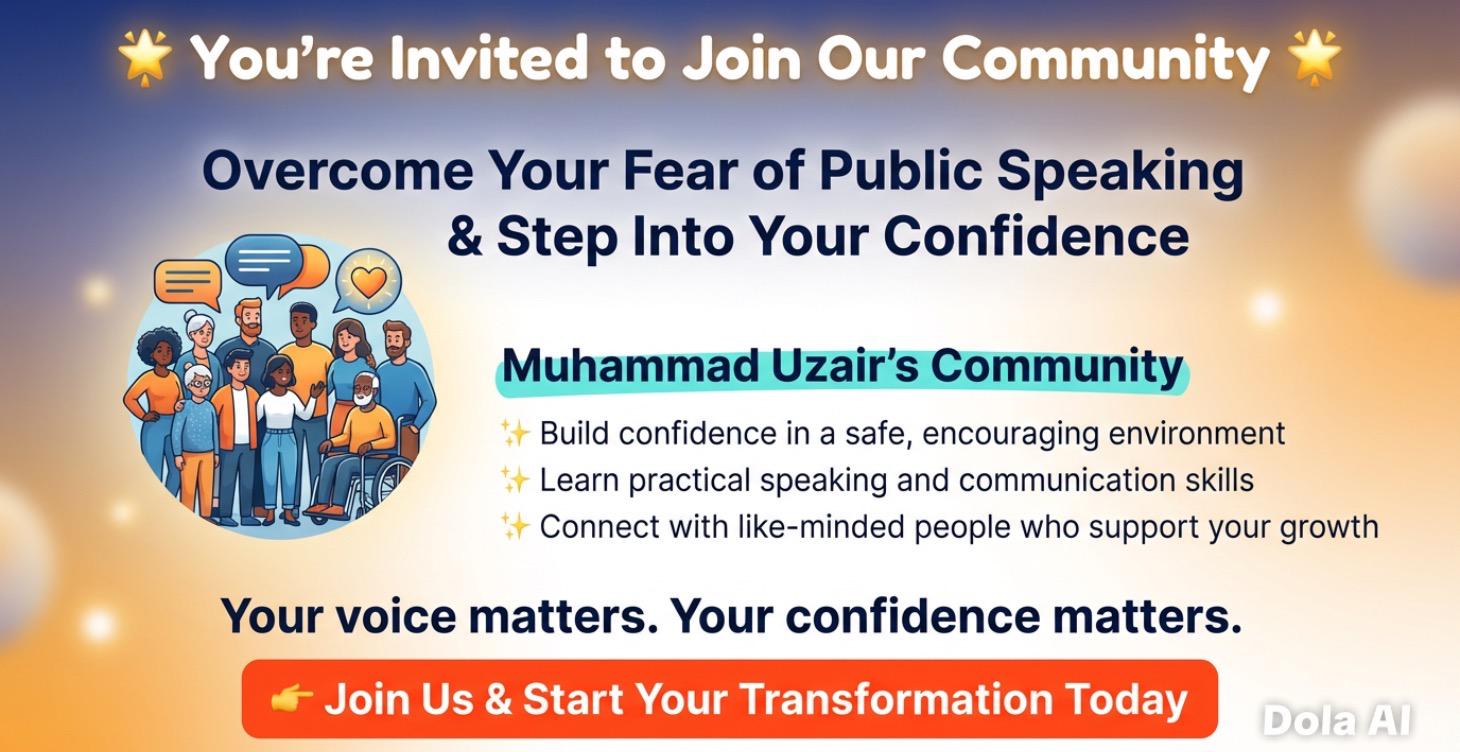 🌟 You're Invited to Join Our Community 🌟

Overcome Your Fear of Public Speaking & Step Into Your Confidence

Muhammad Uzair's Community

✨ Build confidence in a safe, encouraging environment
✨ Learn practical speaking and communication skills
✨ Connect with like-minded people who support your growth

Your voice matters. Your confidence matters.

👉 Join Us & Start Your Transformation Today

Dola AI